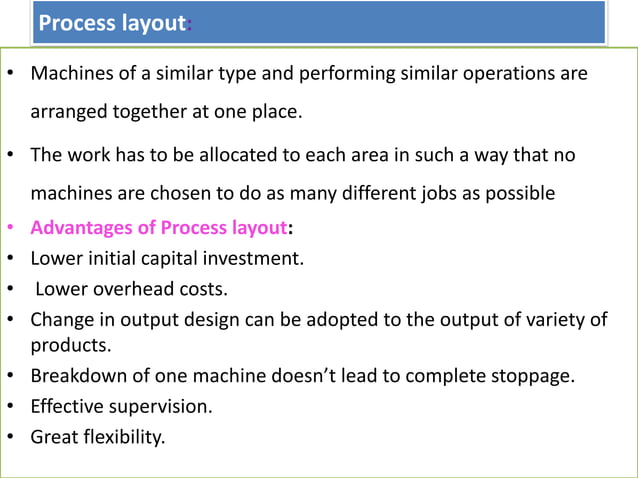 Process layout:

• Machines of a similar type and performing similar operations are arranged together at one place.

• The work has to be allocated to each area in such a way that no machines are chosen to do as many different jobs as possible

• Advantages of Process layout:
• Lower initial capital investment.
• Lower overhead costs.
• Change in output design can be adopted to the output of variety of products.
• Breakdown of one machine doesn't lead to complete stoppage.
• Effective supervision.
• Great flexibility.